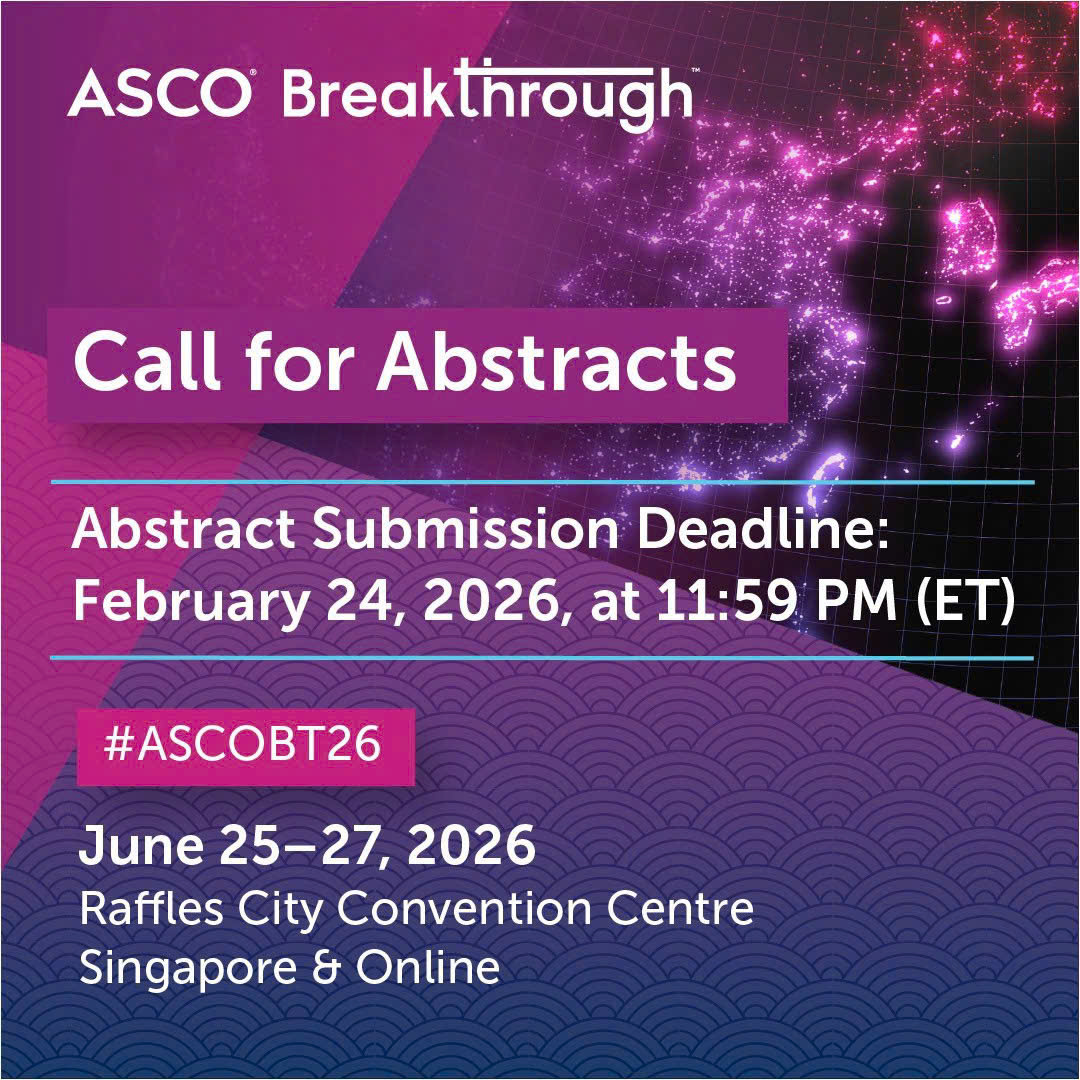 ASCO® Breakthrough™

Call for Abstracts

Abstract Submission Deadline: February 24, 2026, at 11:59 PM (ET)

#ASCOBT26

June 25–27, 2026
Raffles City Convention Centre
Singapore & Online